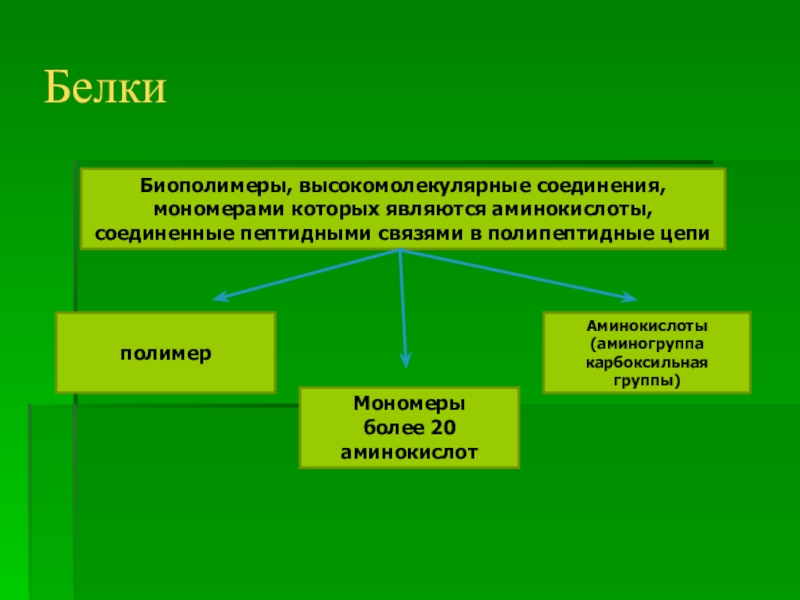 Белки

Биополимеры, высокомолекулярные соединения, мономерами которых являются аминокислоты, соединенные пептидными связями в полипептидные цепи

полимер

Мономеры более 20 аминокислот

Аминокислоты (аминогруппа карбоксильная группы)